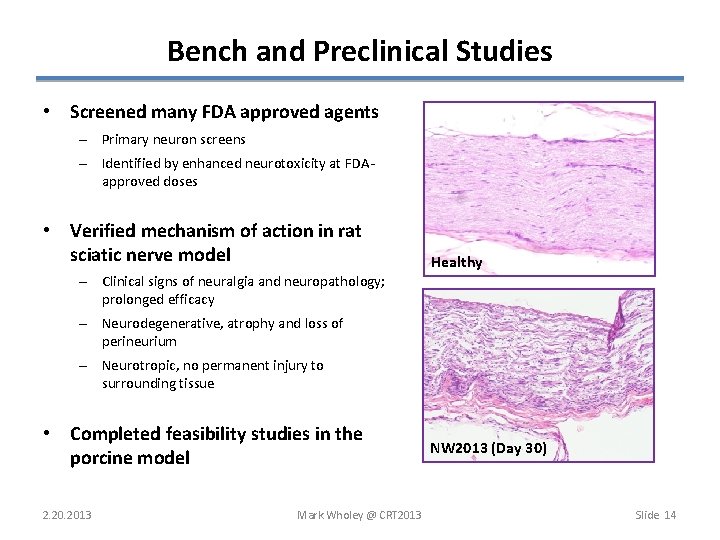 Bench and Preclinical Studies

• Screened many FDA approved agents
– Primary neuron screens
– Identified by enhanced neurotoxicity at FDA-approved doses

• Verified mechanism of action in rat sciatic nerve model
– Clinical signs of neuralgia and neuropathology; prolonged efficacy
– Neurodegenerative, atrophy and loss of perineurium
– Neurotropic, no permanent injury to surrounding tissue

• Completed feasibility studies in the porcine model

Healthy

NW2013 (Day 30)

2.20.2013

Mark Wholey @ CRT2013

Slide 14